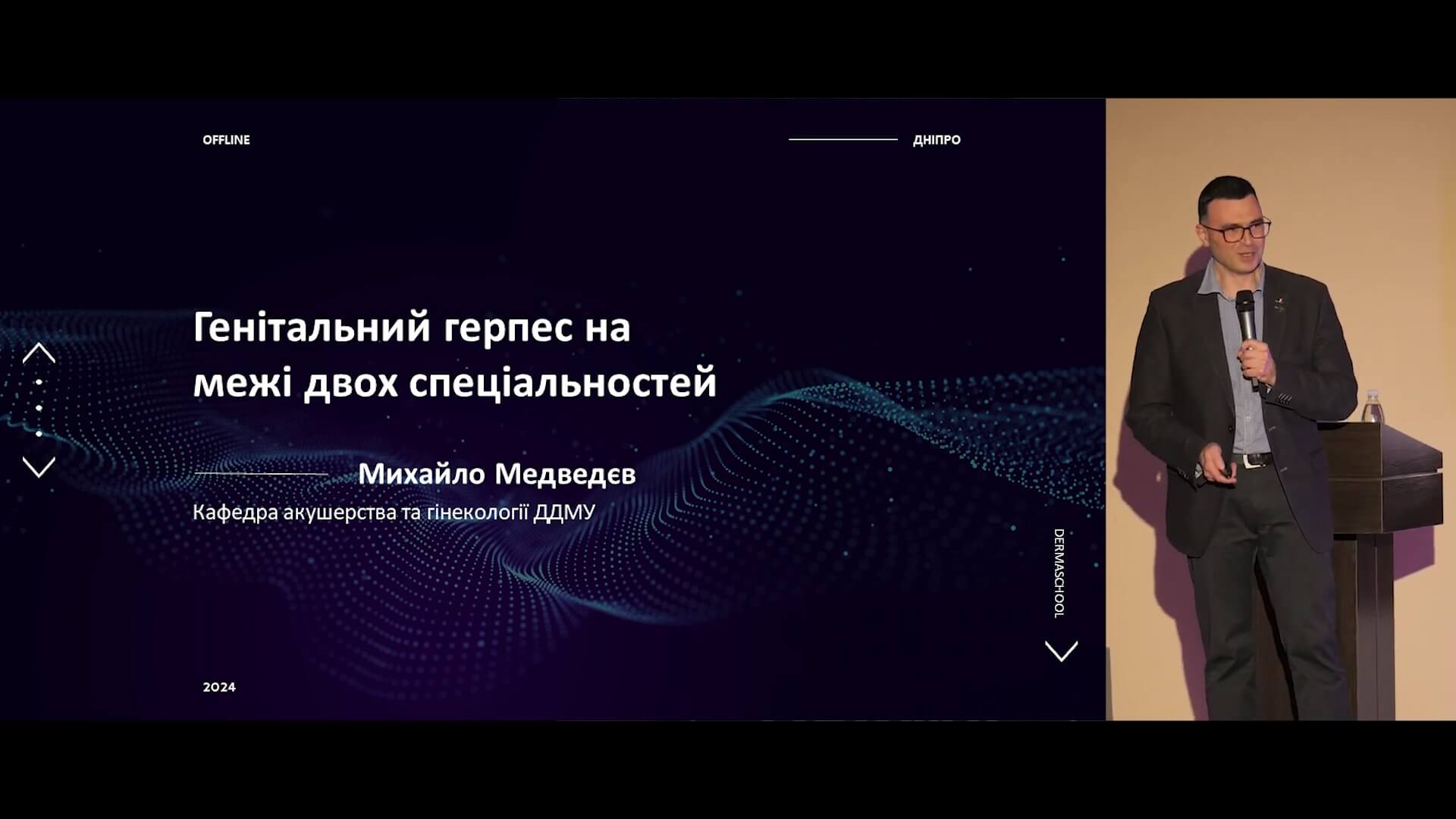 OFFLINE

ДНІПРО

Генітальний герпес на межі двох спеціальностей

Михайло Медведєв

Кафедра акушерства та гінекології ДДМУ

DERMASCHOOL

2024